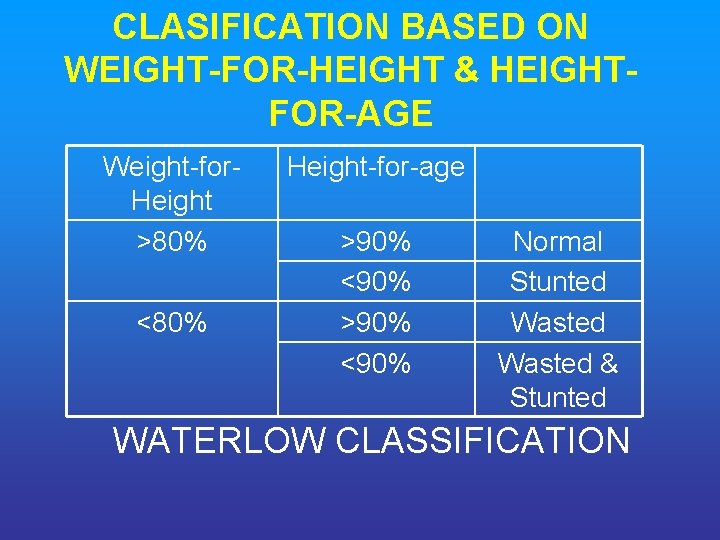 CLASIFICATION BASED ON WEIGHT-FOR-HEIGHT & HEIGHT-FOR-AGE

| Weight-for-Height | Height-for-age | |
|---|---|---|
| >80% | >90% | Normal |
| | <90% | Stunted |
| <80% | >90% | Wasted |
| | <90% | Wasted & Stunted |

WATERLOW CLASSIFICATION